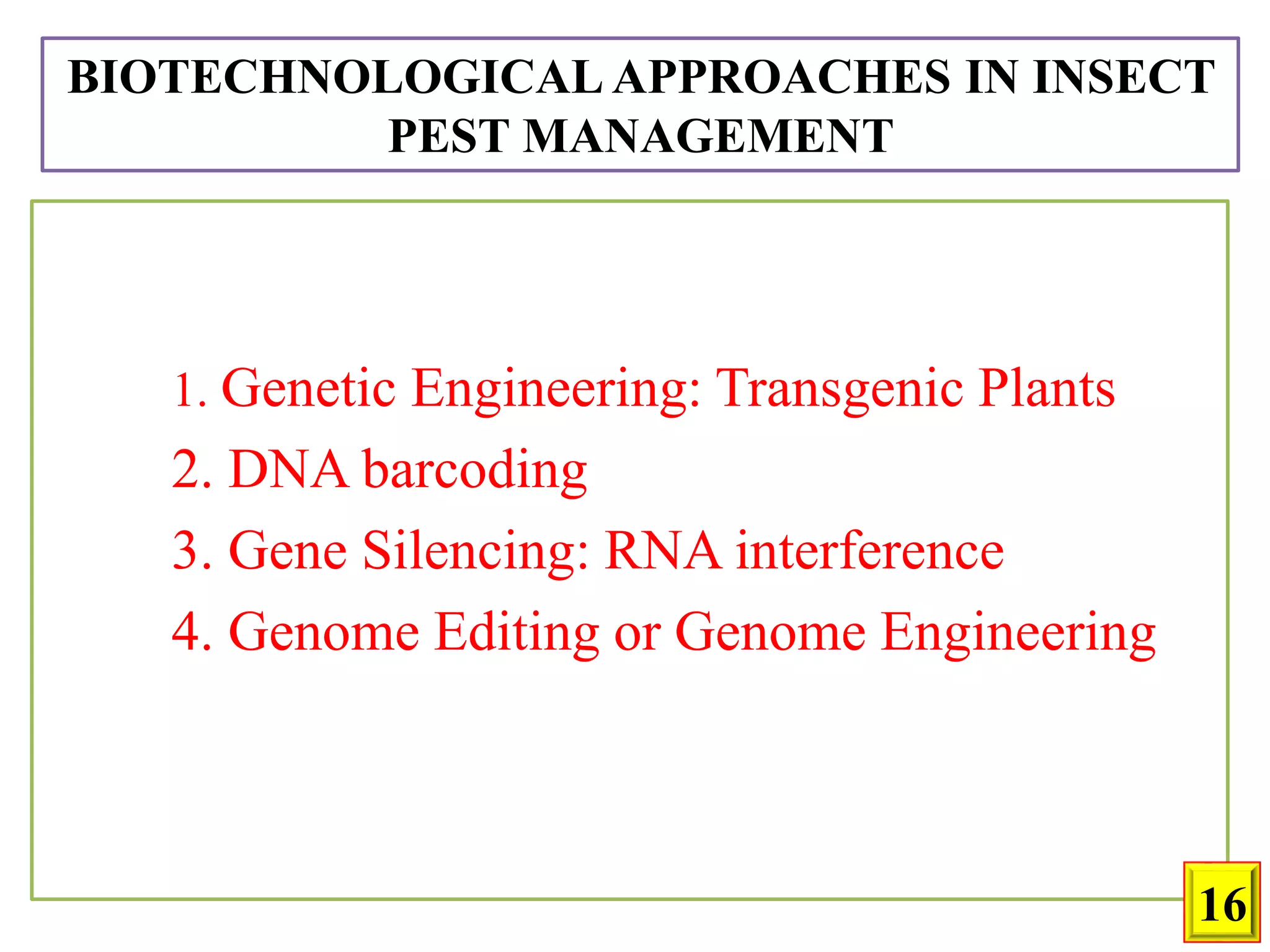 BIOTECHNOLOGICAL APPROACHES IN INSECT PEST MANAGEMENT

1. Genetic Engineering: Transgenic Plants
2. DNA barcoding
3. Gene Silencing: RNA interference
4. Genome Editing or Genome Engineering

16